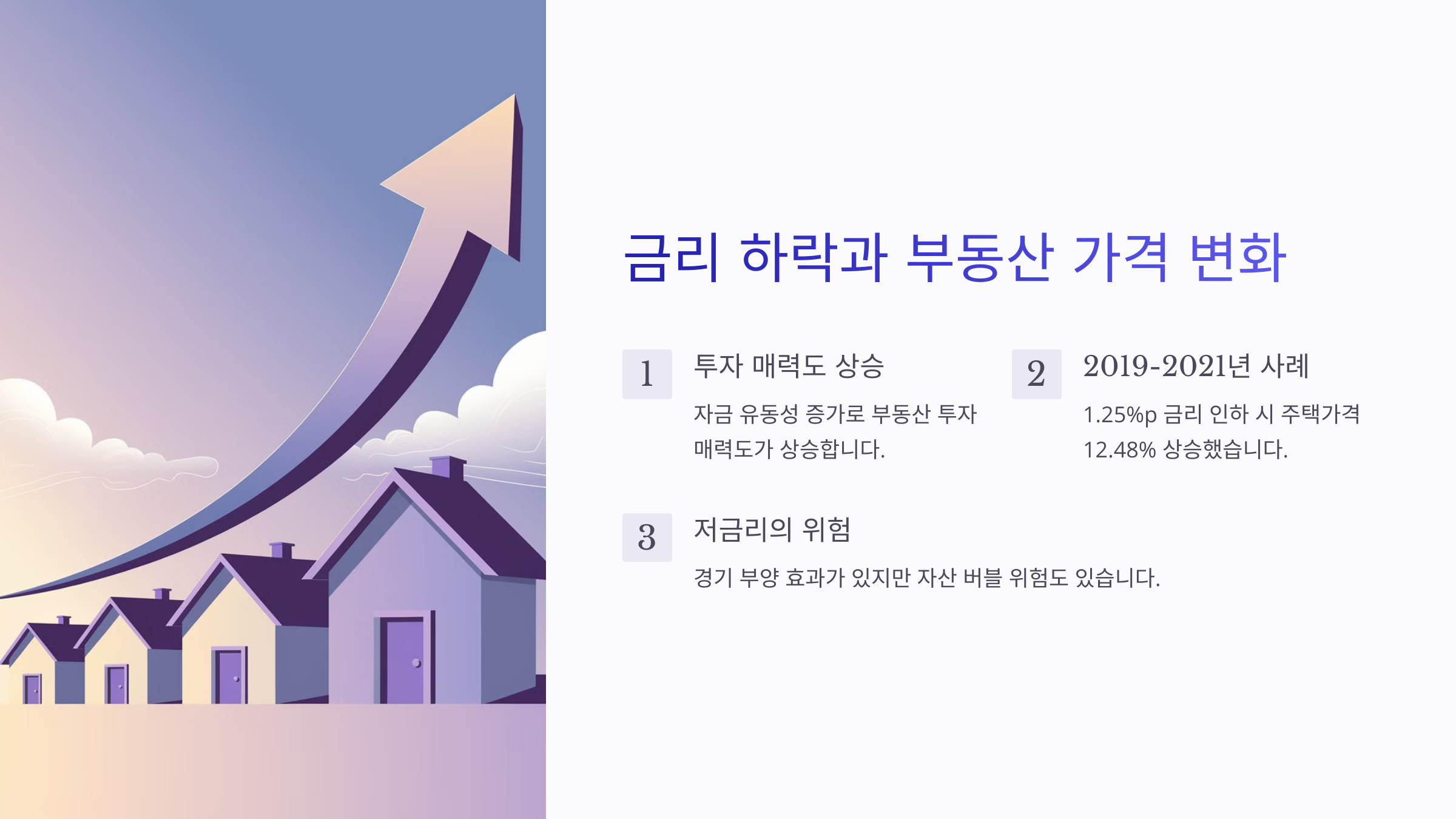 금리 하락과 부동산 가격 변화

1

투자 매력도 상승

자금 유동성 증가로 부동산 투자 매력도가 상승합니다.

2

2019-2021년 사례

1.25%p 금리 인하 시 주택가격 12.48% 상승했습니다.

3

저금리의 위험

경기 부양 효과가 있지만 자산 버블 위험도 있습니다.